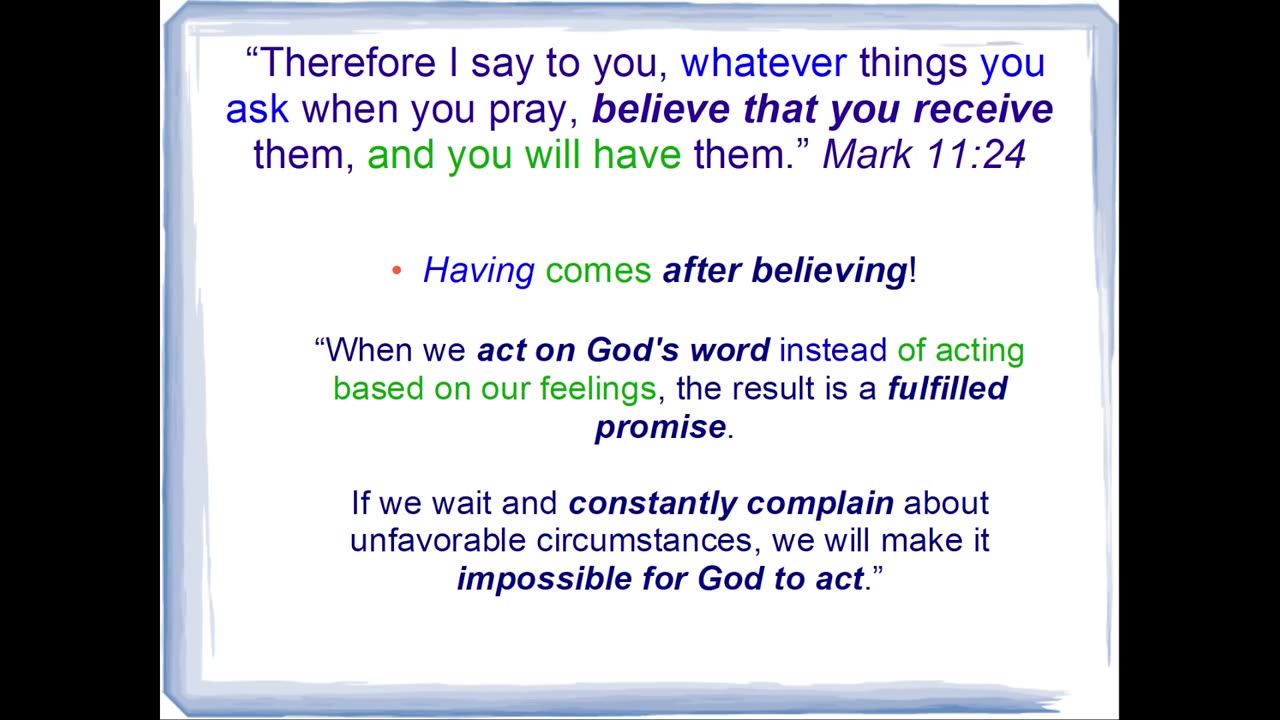 “Therefore I say to you, whatever things you ask when you pray, believe that you receive them, and you will have them.” Mark 11:24

• Having comes after believing!

“When we act on God's word instead of acting based on our feelings, the result is a fulfilled promise.

If we wait and constantly complain about unfavorable circumstances, we will make it impossible for God to act.”